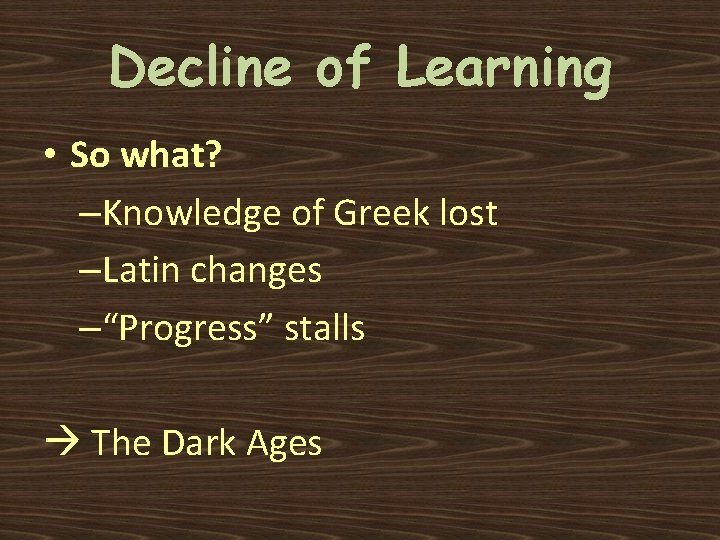 Decline of Learning

• So what?

–Knowledge of Greek lost

–Latin changes

–“Progress” stalls

→ The Dark Ages